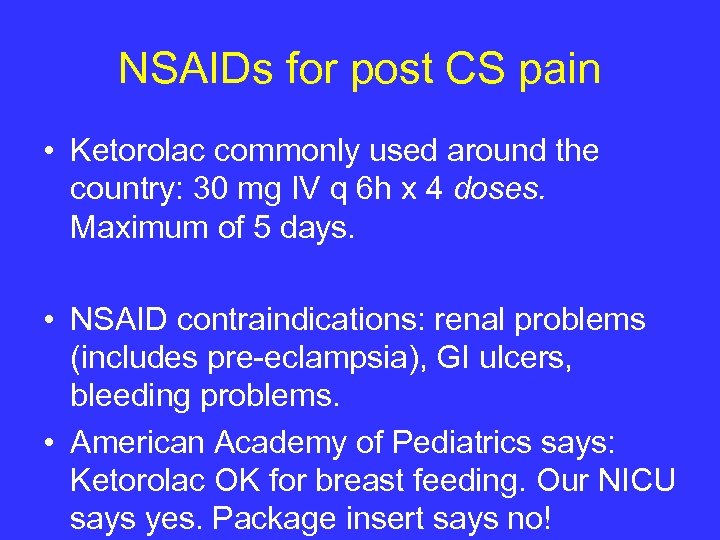 NSAIDs for post CS pain

• Ketorolac commonly used around the country: 30 mg IV q 6h x 4 doses. Maximum of 5 days.

• NSAID contraindications: renal problems (includes pre-eclampsia), GI ulcers, bleeding problems.

• American Academy of Pediatrics says: Ketorolac OK for breast feeding. Our NICU says yes. Package insert says no!